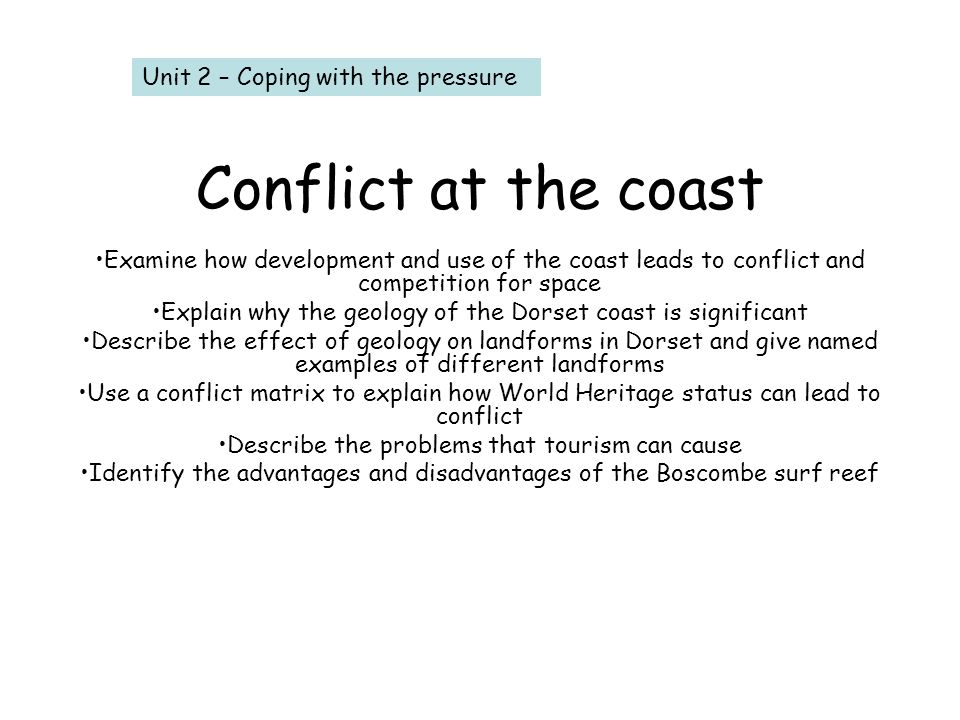 Unit 2 – Coping with the pressure

Conflict at the coast

•Examine how development and use of the coast leads to conflict and competition for space

•Explain why the geology of the Dorset coast is significant

•Describe the effect of geology on landforms in Dorset and give named examples of different landforms

•Use a conflict matrix to explain how World Heritage status can lead to conflict

•Describe the problems that tourism can cause

•Identify the advantages and disadvantages of the Boscombe surf reef